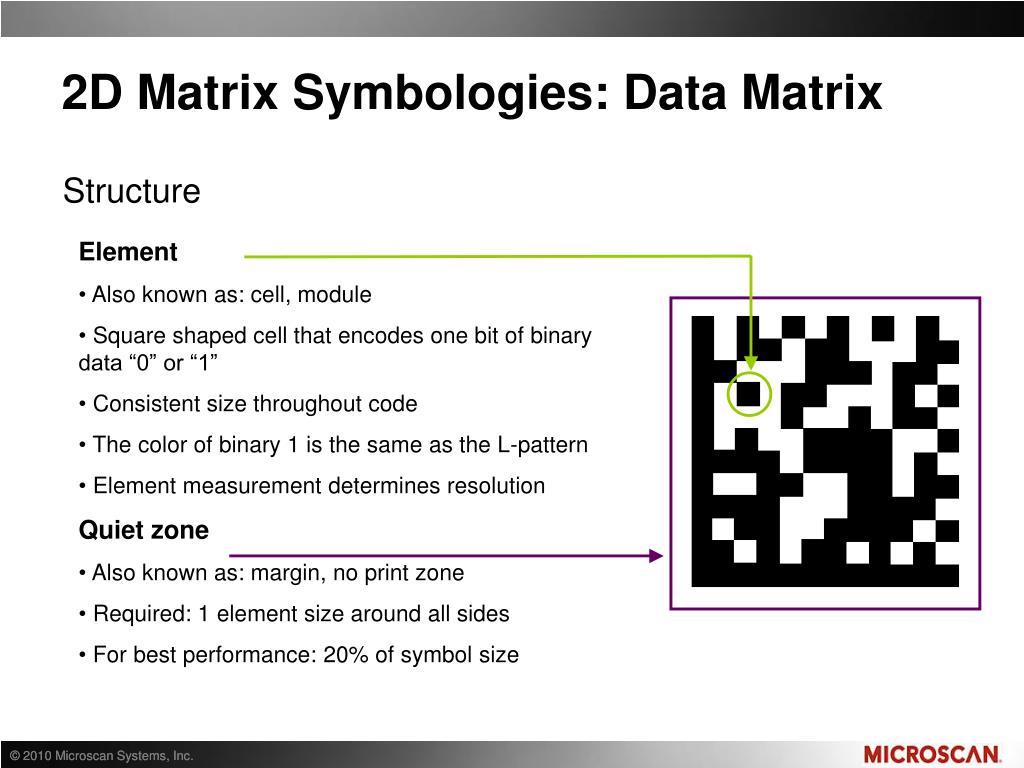 2D Matrix Symbologies: Data Matrix

Structure

Element

• Also known as: cell, module

• Square shaped cell that encodes one bit of binary data “0” or “1”

• Consistent size throughout code

• The color of binary 1 is the same as the L-pattern

• Element measurement determines resolution

Quiet zone

• Also known as: margin, no print zone

• Required: 1 element size around all sides

• For best performance: 20% of symbol size

© 2010 Microscan Systems, Inc.

MICROSCAN.